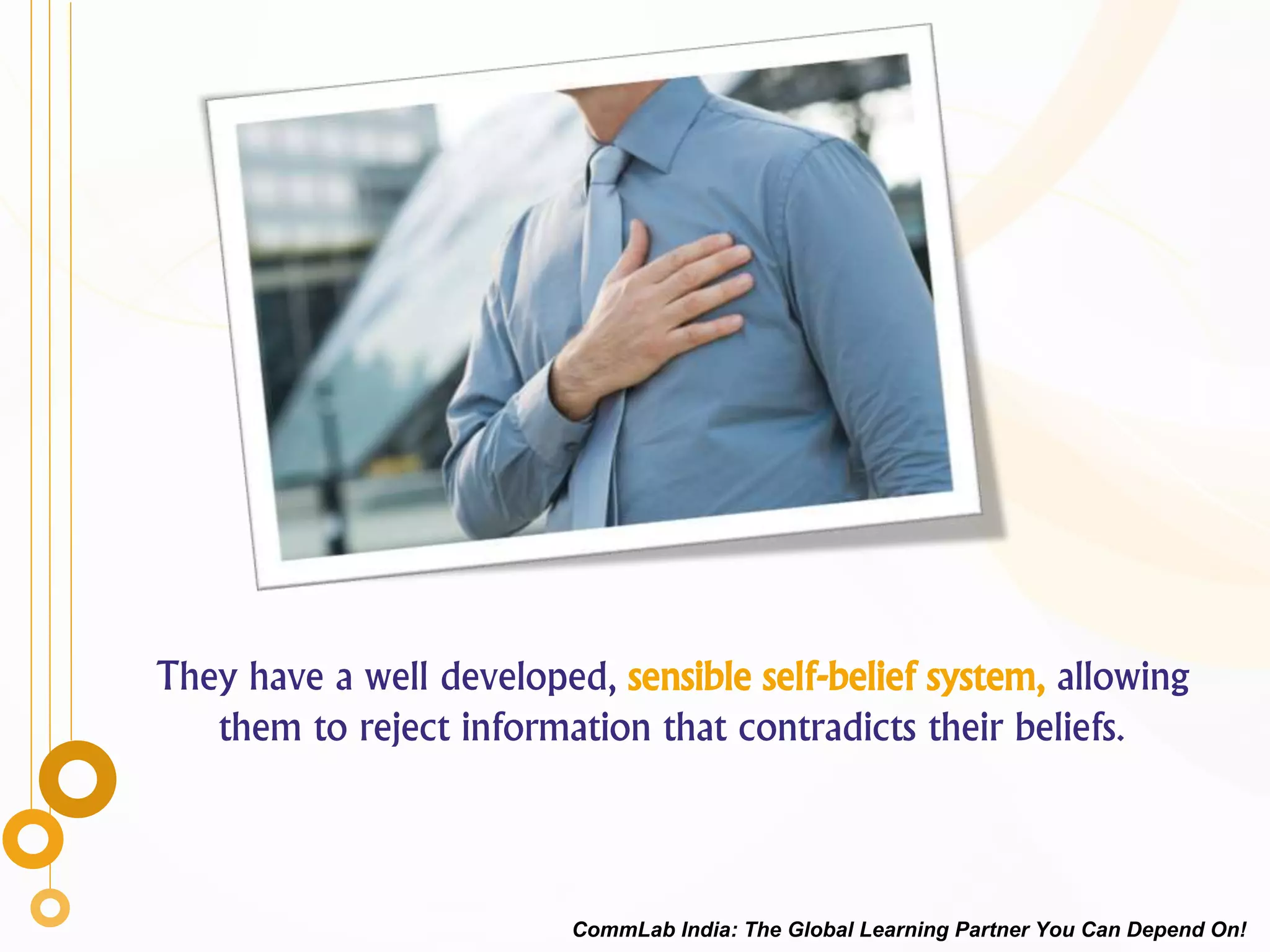 They have a well developed, sensible self-belief system, allowing them to reject information that contradicts their beliefs.

CommLab India: The Global Learning Partner You Can Depend On!